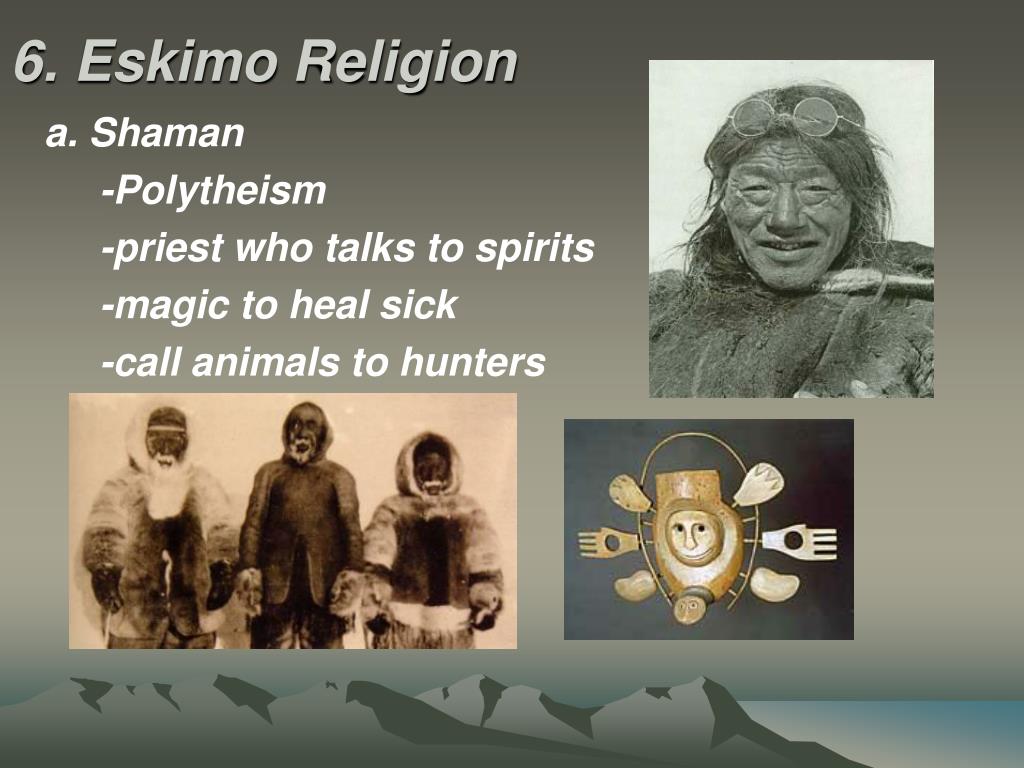 6. Eskimo Religion

a. Shaman

-Polytheism

-priest who talks to spirits

-magic to heal sick

-call animals to hunters